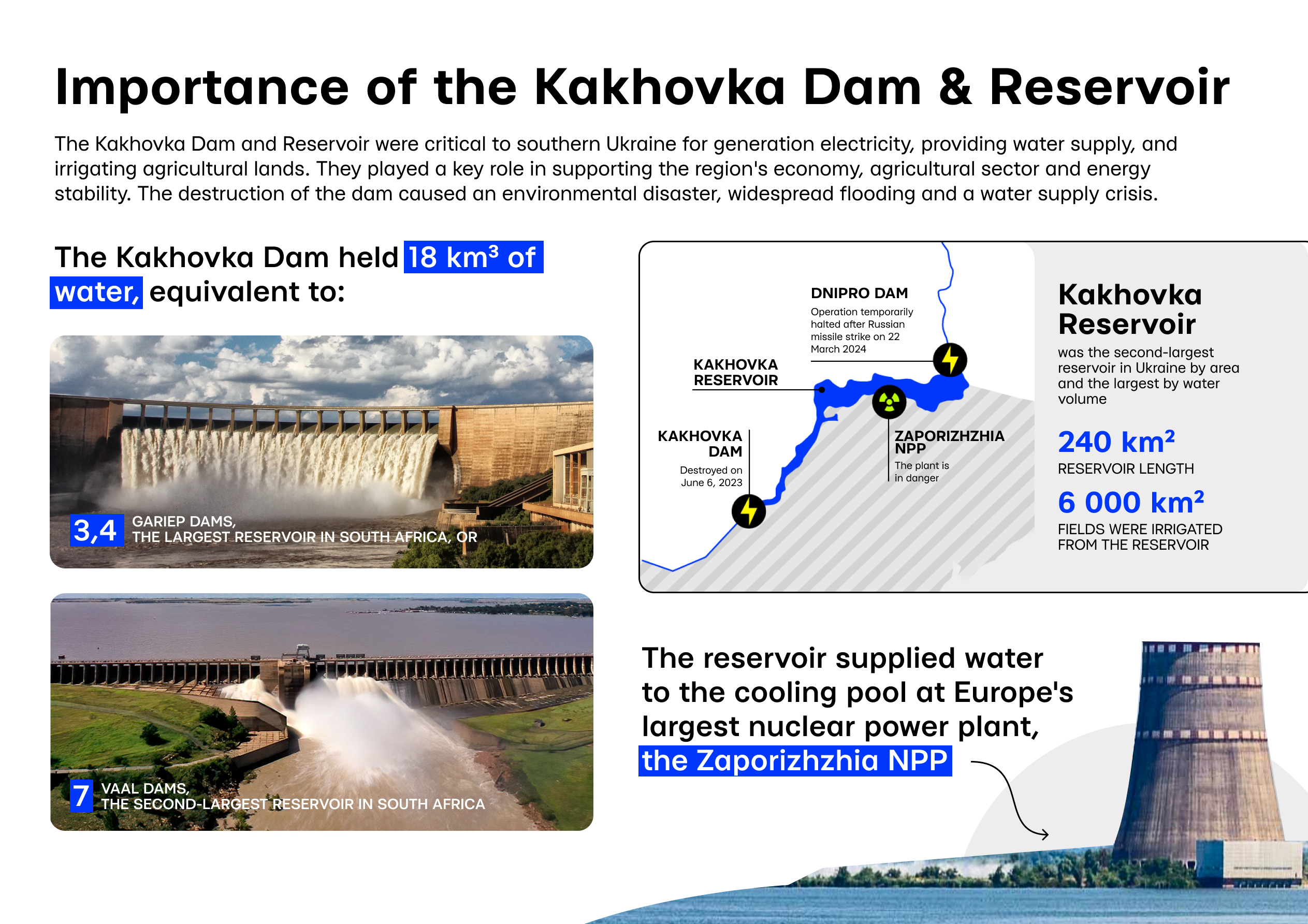 Importance of the Kakhovka Dam & Reservoir

The Kakhovka Dam and Reservoir were critical to southern Ukraine for generation electricity, providing water supply, and irrigating agricultural lands. They played a key role in supporting the region's economy, agricultural sector and energy stability. The destruction of the dam caused an environmental disaster, widespread flooding and a water supply crisis.

The Kakhovka Dam held 18 km³ of water, equivalent to:

3,4 GARIEP DAMS, THE LARGEST RESERVOIR IN SOUTH AFRICA, OR

7 VAAL DAMS, THE SECOND-LARGEST RESERVOIR IN SOUTH AFRICA

DNIPRO DAM
Operation temporarily halted after Russian missile strike on 22 March 2024

KAKHOVKA RESERVOIR

KAKHOVKA DAM
Destroyed on June 6, 2023

ZAPORIZHZHIA NPP
The plant is in danger

Kakhovka Reservoir
was the second-largest reservoir in Ukraine by area and the largest by water volume

240 km²
RESERVOIR LENGTH

6 000 km²
FIELDS WERE IRRIGATED FROM THE RESERVOIR

The reservoir supplied water to the cooling pool at Europe's largest nuclear power plant, the Zaporizhzhia NPP